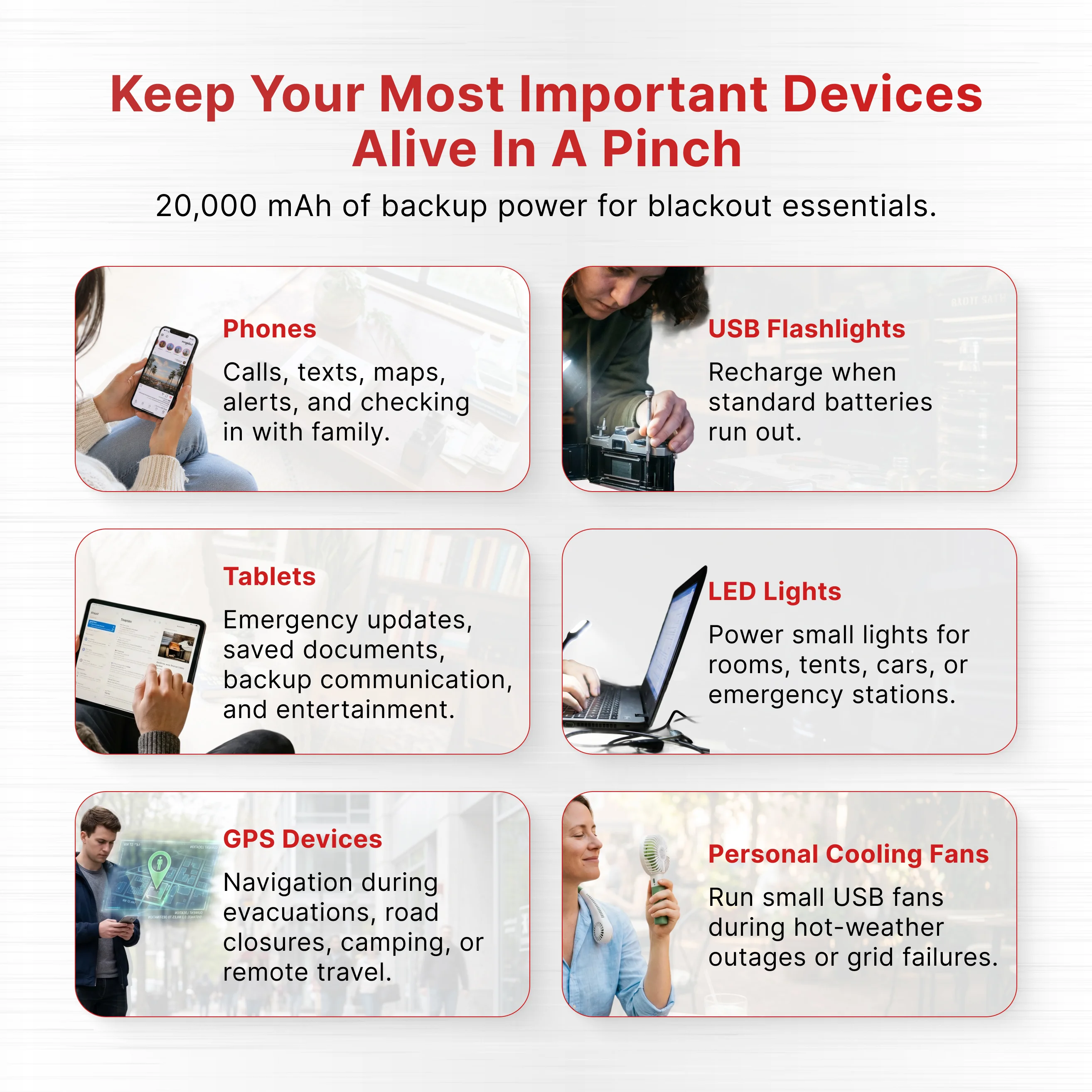 Keep Your Most Important Devices Alive In A Pinch

20,000 mAh of backup power for blackout essentials.

Phones

Calls, texts, maps, alerts, and checking in with family.

USB Flashlights

Recharge when standard batteries run out.

Tablets

Emergency updates, saved documents, backup communication, and entertainment.

LED Lights

Power small lights for rooms, tents, cars, or emergency stations.

GPS Devices

Navigation during evacuations, road closures, camping, or remote travel.

Personal Cooling Fans

Run small USB fans during hot-weather outages or grid failures.